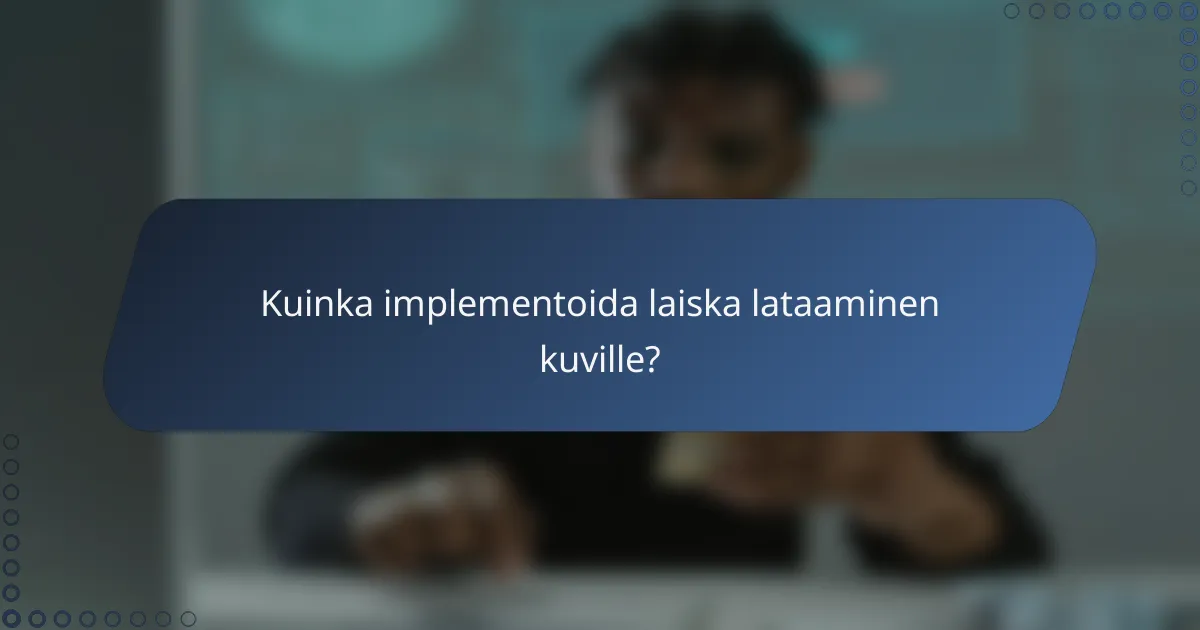 Kuinka implementoida laiska lataaminen kuville?